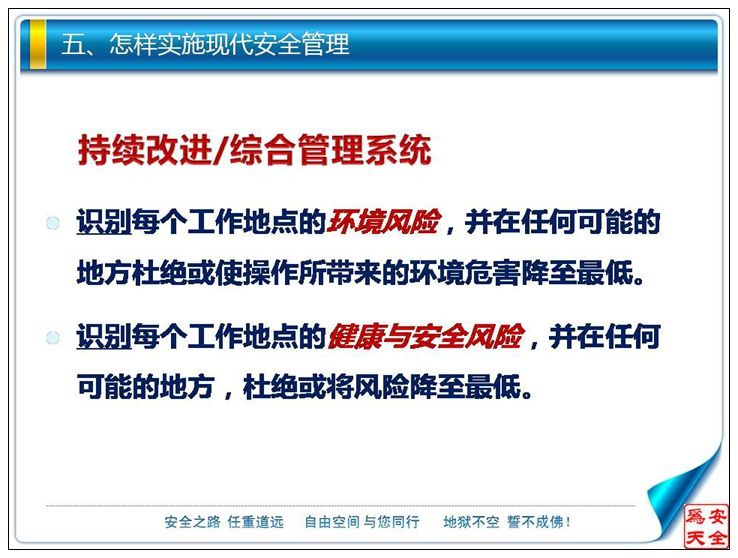 五、怎样实施现代安全管理

持续改进/综合管理系统

识别每个工作地点的环境风险，并在任何可能的地方杜绝或使操作所带来的环境危害降至最低。

识别每个工作地点的健康与安全风险，并在任何可能的地方，杜绝或将风险降至最低。

安全之路 任重道远 自由空间 与您同行 地狱不空 誓不成佛！

安全為天